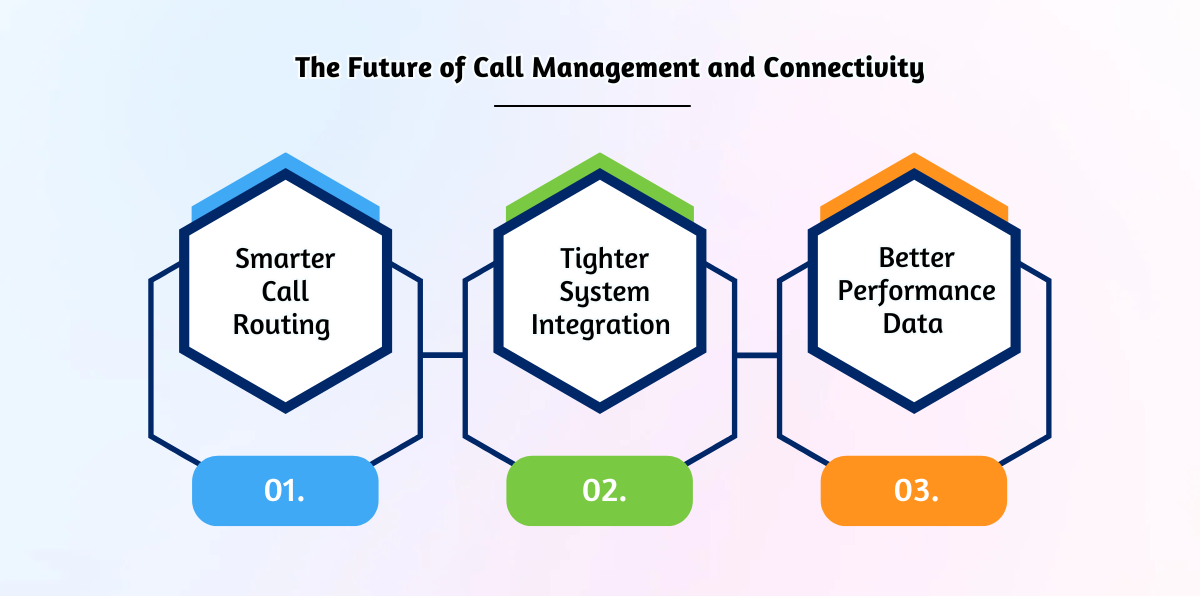 The Future of Call Management and Connectivity

Smarter Call Routing

01.

Tighter System Integration

02.

Better Performance Data

03.